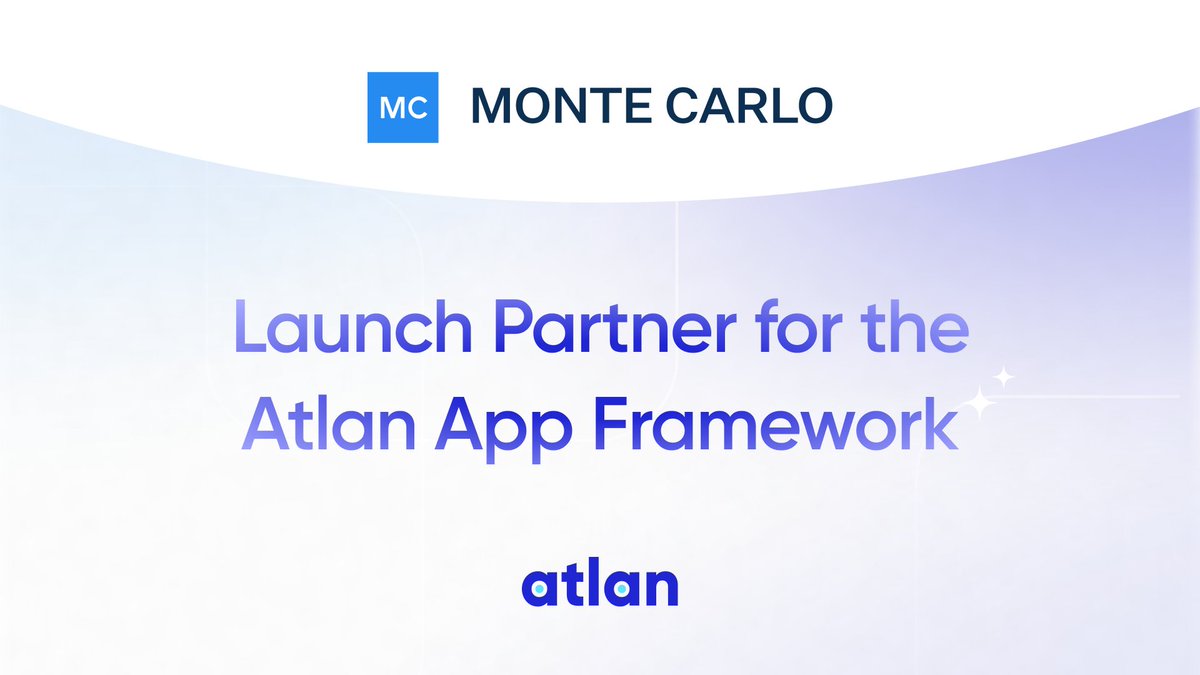 MC MONTE CARLO

Launch Partner for the Atlan App Framework

atlan